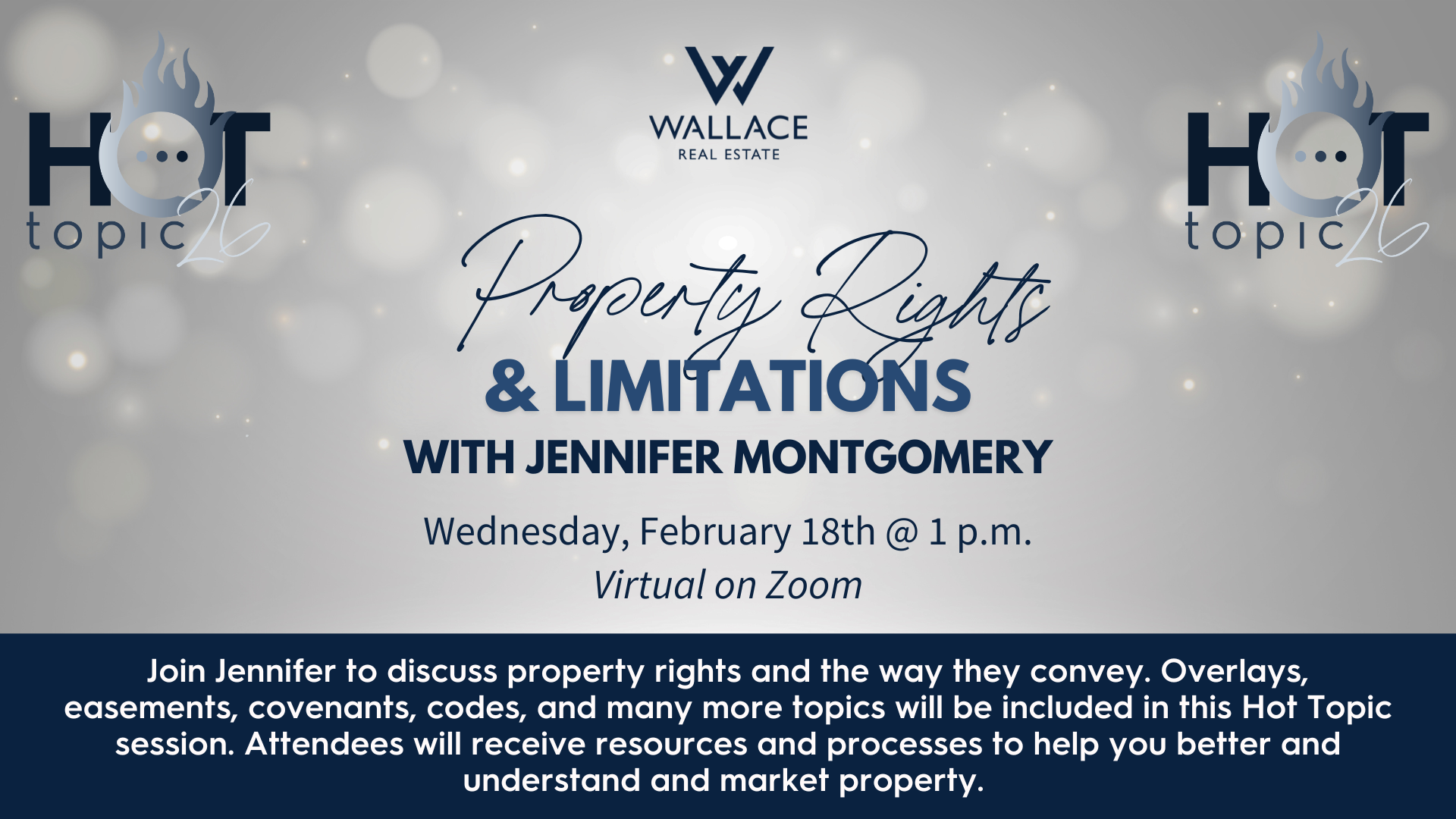 HOT topic 26

WALLACE
REAL ESTATE

HOT topic 26

Property Rights
& LIMITATIONS
WITH JENNIFER MONTGOMERY

Wednesday, February 18th @ 1 p.m.
Virtual on Zoom

Join Jennifer to discuss property rights and the way they convey. Overlays, easements, covenants, codes, and many more topics will be included in this Hot Topic session. Attendees will receive resources and processes to help you better and understand and market property.